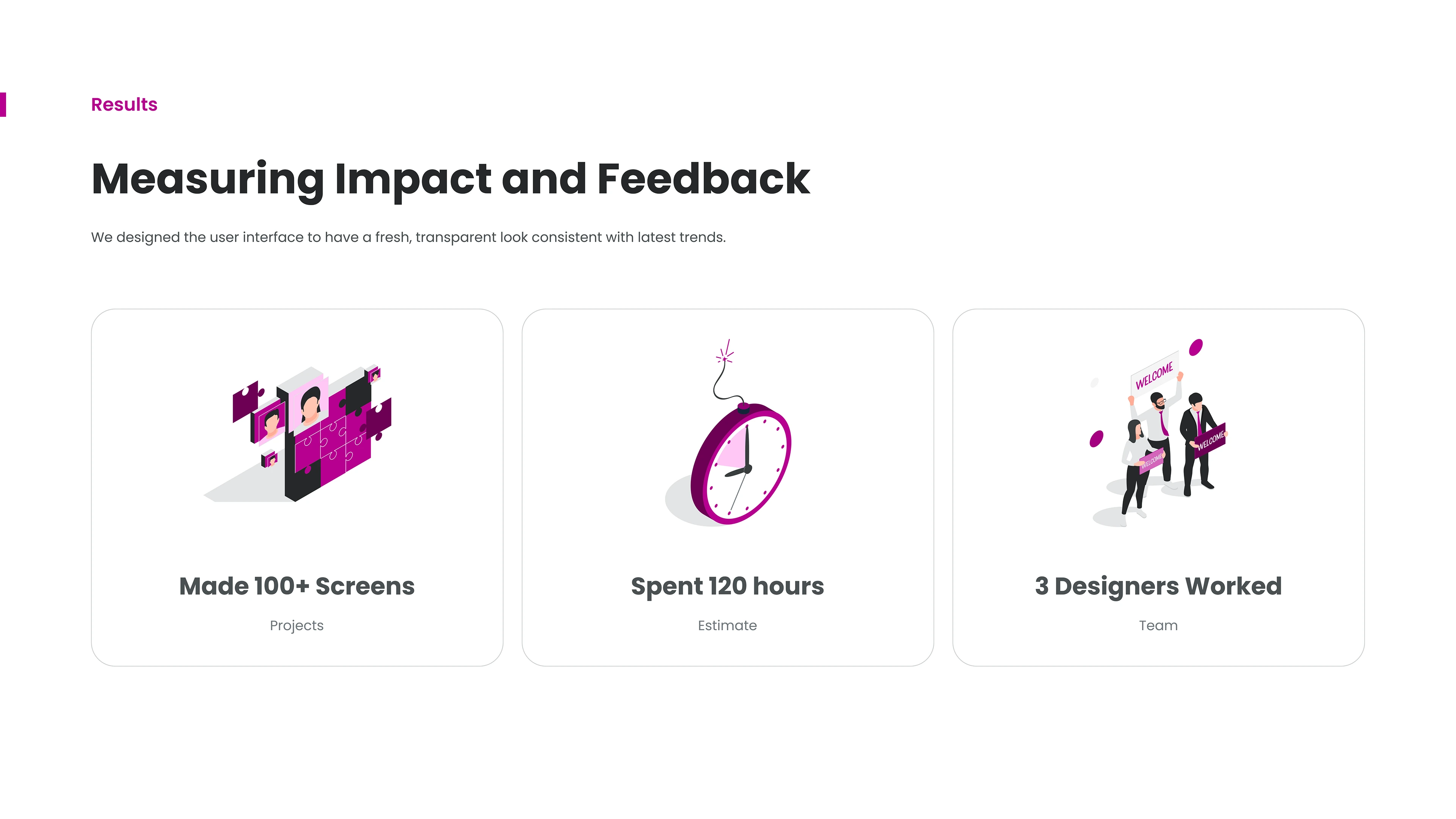 Results

Measuring Impact and Feedback

We designed the user interface to have a fresh, transparent look consistent with latest trends.

Made 100+ Screens

Projects

Spent 120 hours

Estimate

WELCOME

WELCOME

WELCOME

3 Designers Worked

Team